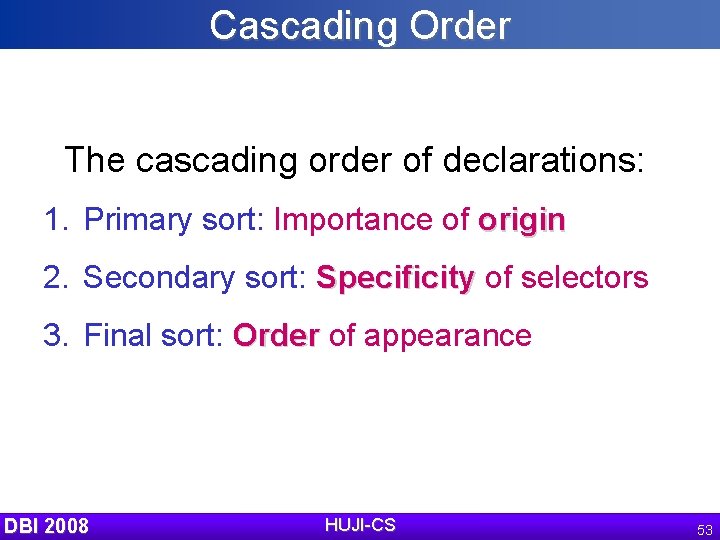 Cascading Order

The cascading order of declarations:

1. Primary sort: Importance of origin
2. Secondary sort: Specificity of selectors
3. Final sort: Order of appearance

DBI 2008 HUJI-CS 53